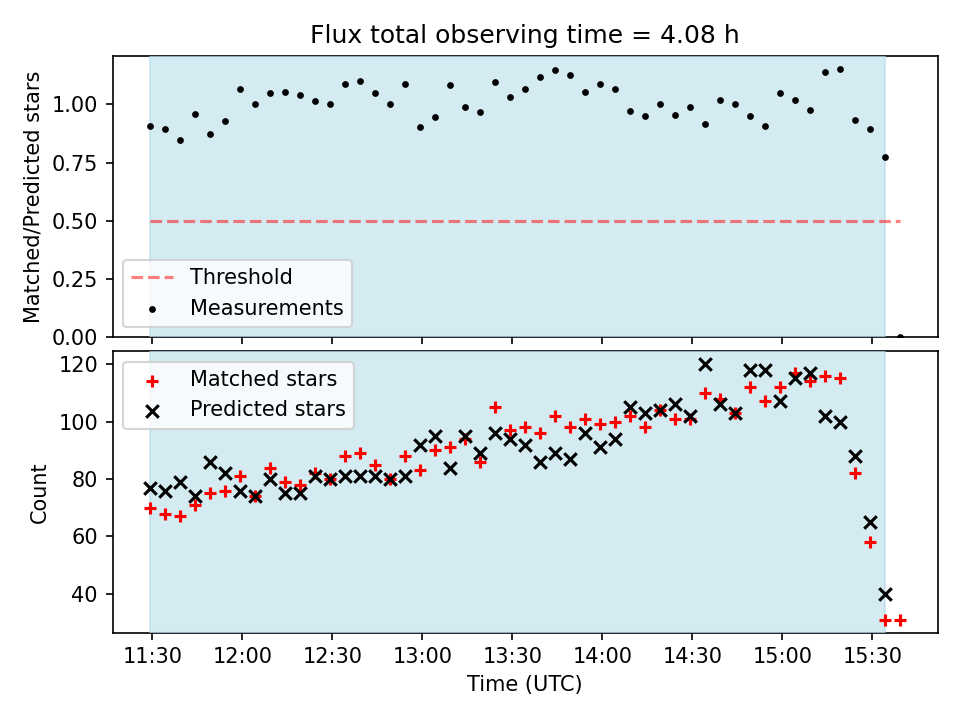 Flux total observing time = 4.08 h

Matched/Predicted stars

1.00
0.75
0.50
0.25
0.00

Threshold
Measurements

Matched stars
Predicted stars

Count

120
100
80
60
40

11:30 12:00 12:30 13:00 13:30 14:00 14:30 15:00 15:30

Time (UTC)